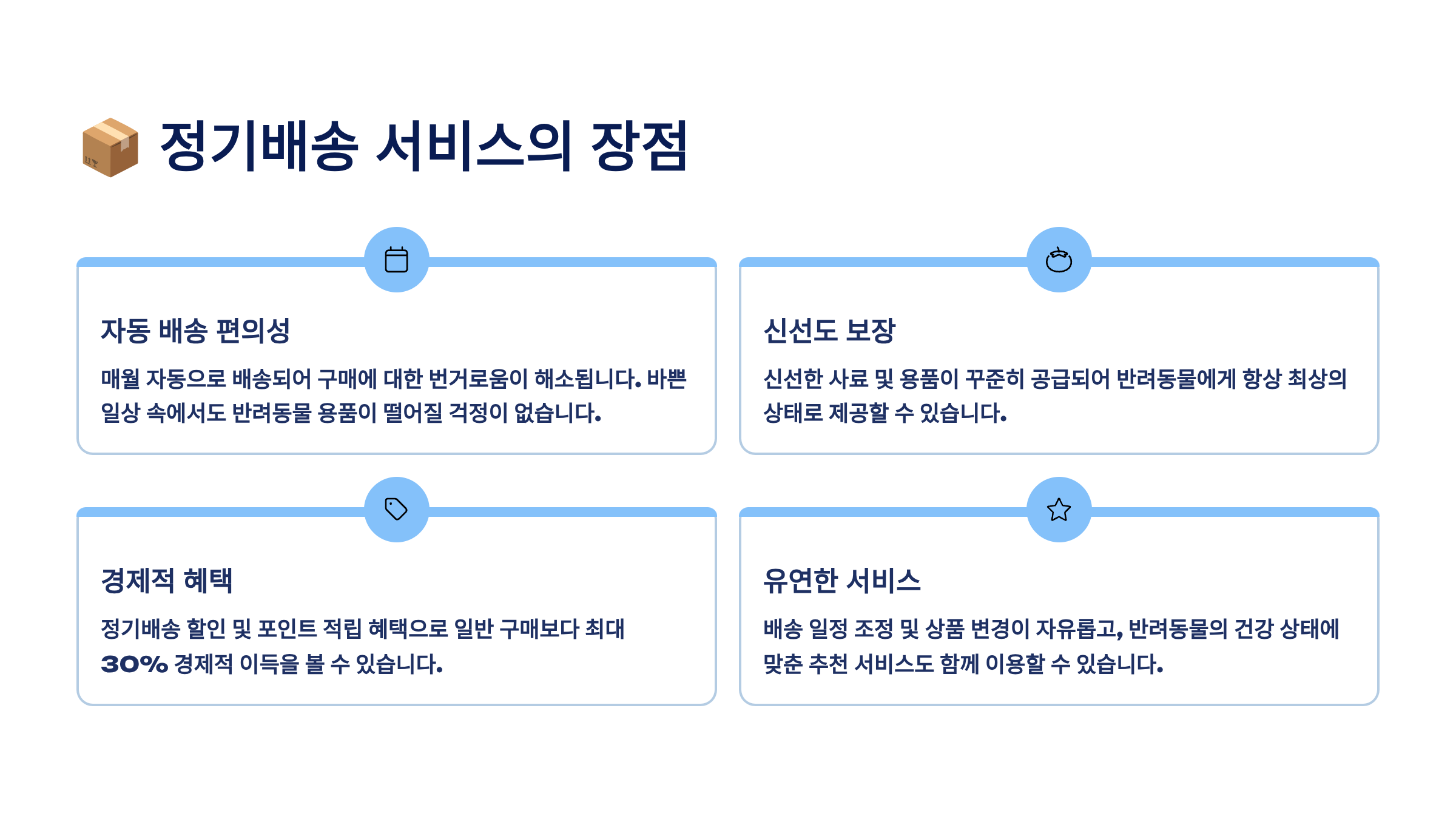 📦 정기배송 서비스의 장점

자동 배송 편의성

매월 자동으로 배송되어 구매에 대한 번거로움이 해소됩니다. 바쁜 일상 속에서도 반려동물 용품이 떨어질 걱정이 없습니다.

신선도 보장

신선한 사료 및 용품이 꾸준히 공급되어 반려동물에게 항상 최상의 상태로 제공할 수 있습니다.

경제적 혜택

정기배송 할인 및 포인트 적립 혜택으로 일반 구매보다 최대 30% 경제적 이득을 볼 수 있습니다.

유연한 서비스

배송 일정 조정 및 상품 변경이 자유롭고, 반려동물의 건강 상태에 맞춘 추천 서비스도 함께 이용할 수 있습니다.